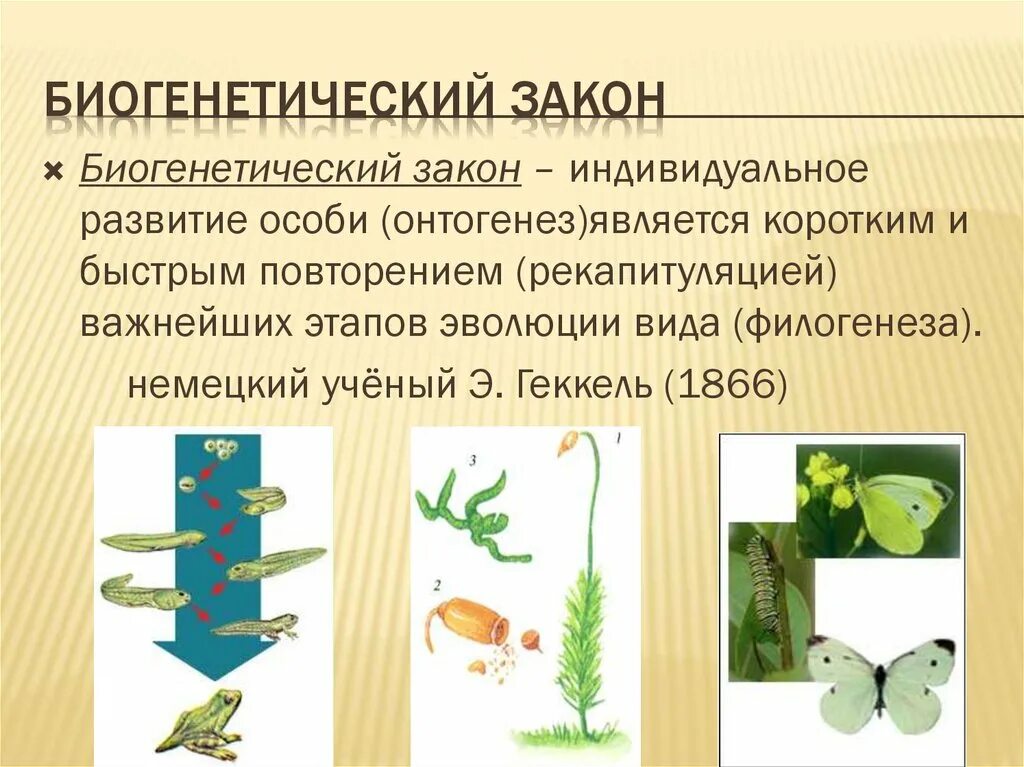 БИОГЕНЕТИЧЕСКИЙ ЗАКОН

Биогенетический закон – индивидуальное развитие особи (онтогенез)является коротким и быстрым повторением (рекапитуляцией) важнейших этапов эволюции вида (филогенеза).

немецкий учёный Э. Геккель (1866)

3

1

2